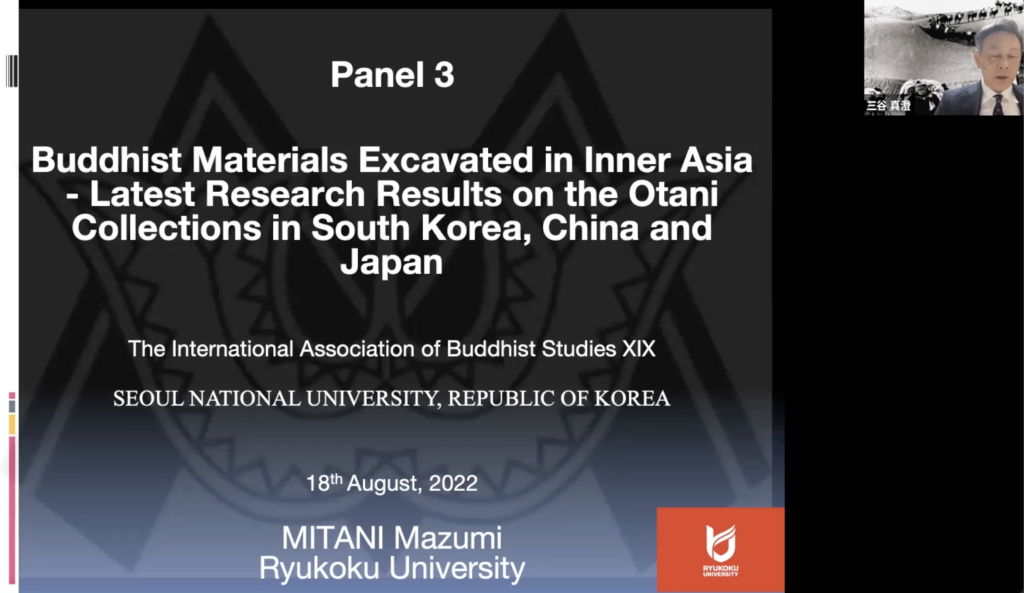 Panel 3

Buddhist Materials Excavated in Inner Asia - Latest Research Results on the Otani Collections in South Korea, China and Japan

The International Association of Buddhist Studies XIX

SEOUL NATIONAL UNIVERSITY, REPUBLIC OF KOREA

18$^{th}$ August, 2022

MITANI Mazumi
Ryukoku University

RYUKOKU UNIVERSITY

三谷 真澄